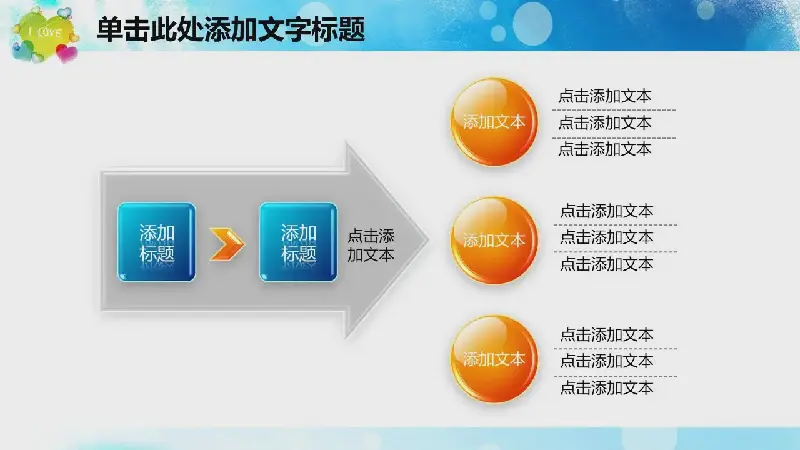 I Love

单击此处添加文字标题

添加标题

添加标题

点击添加文本

添加文本

点击添加文本
点击添加文本
点击添加文本

添加文本

点击添加文本
点击添加文本
点击添加文本

添加文本

点击添加文本
点击添加文本
点击添加文本